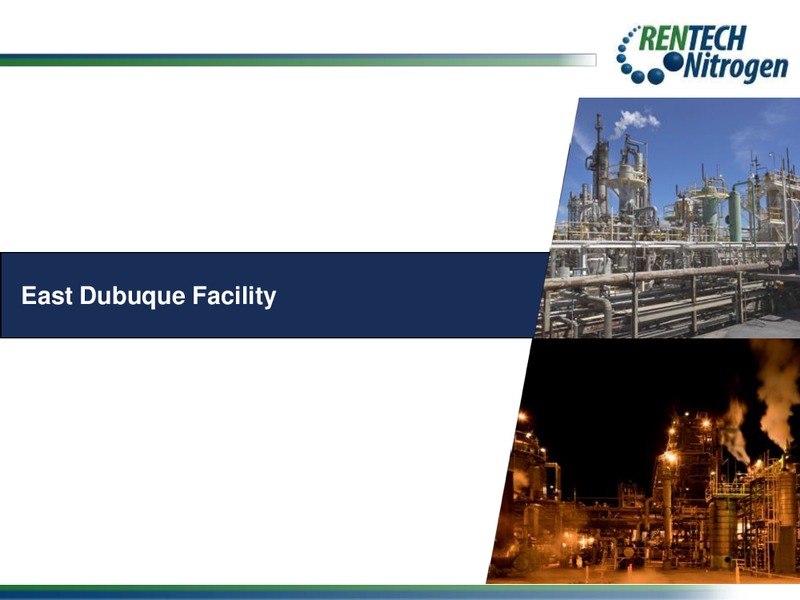 RENTECH Nitrogen

East Dubuque Facility